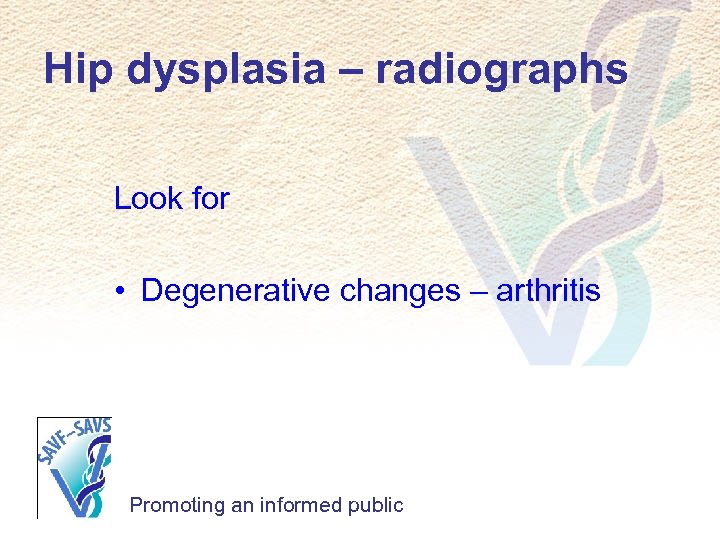 Hip dysplasia – radiographs

Look for

• Degenerative changes – arthritis

SAVF–SAVS

Promoting an informed public